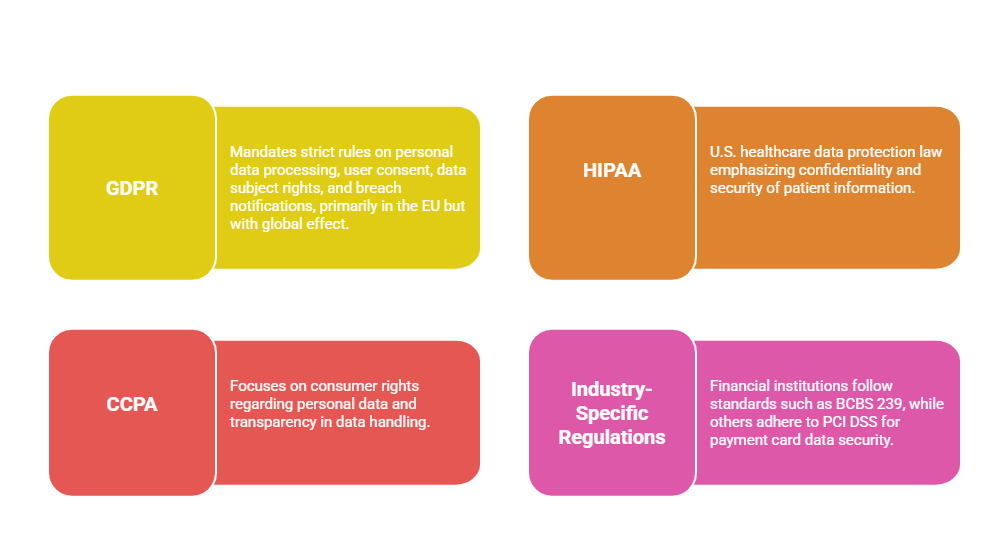 GDPR

Mandates strict rules on personal data processing, user consent, data subject rights, and breach notifications, primarily in the EU but with global effect.

HIPAA

U.S. healthcare data protection law emphasizing confidentiality and security of patient information.

CCPA

Focuses on consumer rights regarding personal data and transparency in data handling.

Industry-Specific Regulations

Financial institutions follow standards such as BCBS 239, while others adhere to PCI DSS for payment card data security.